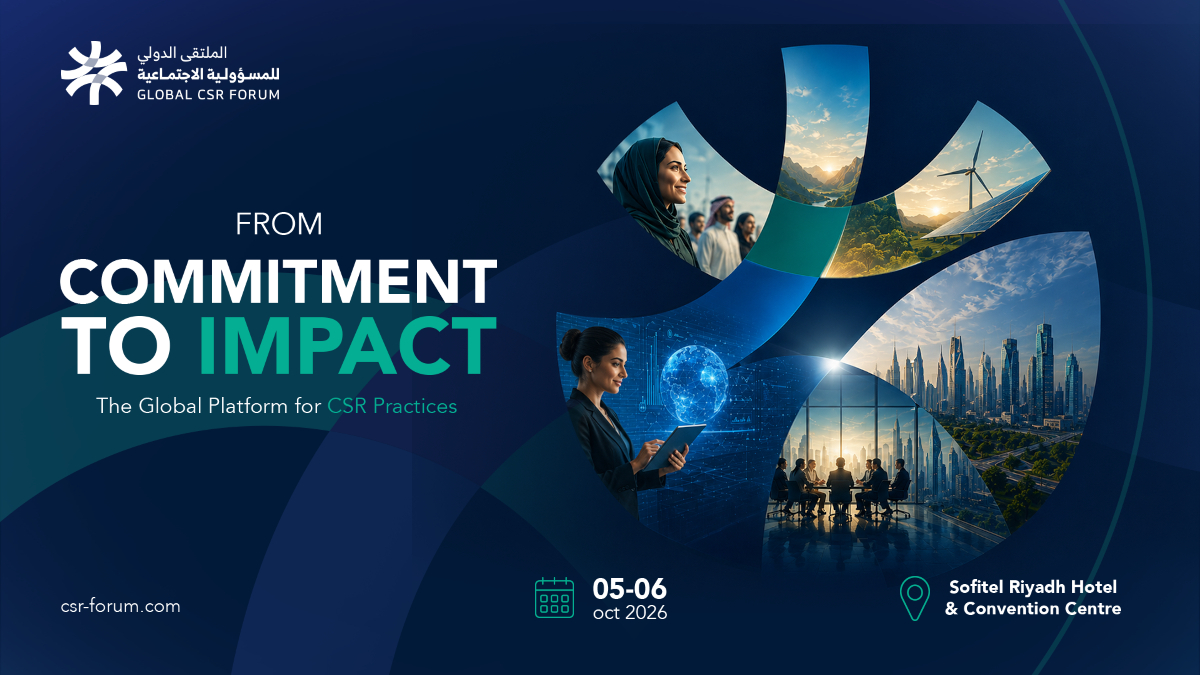 الملتقى الدولي
للمسؤولية الاجتماعية
GLOBAL CSR FORUM

FROM
COMMITMENT TO IMPACT
The Global Platform for CSR Practices

csr-forum.com

05-06
oct 2026

Sofitel Riyadh Hotel
& Convention Centre